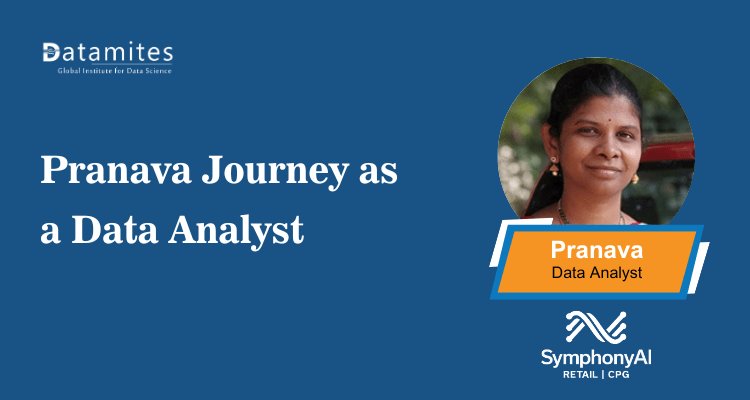 Datamites
Global Institute for Data Science

Pranava Journey as a Data Analyst

Pranava
Data Analyst

SymphonyAI
RETAIL | CPG